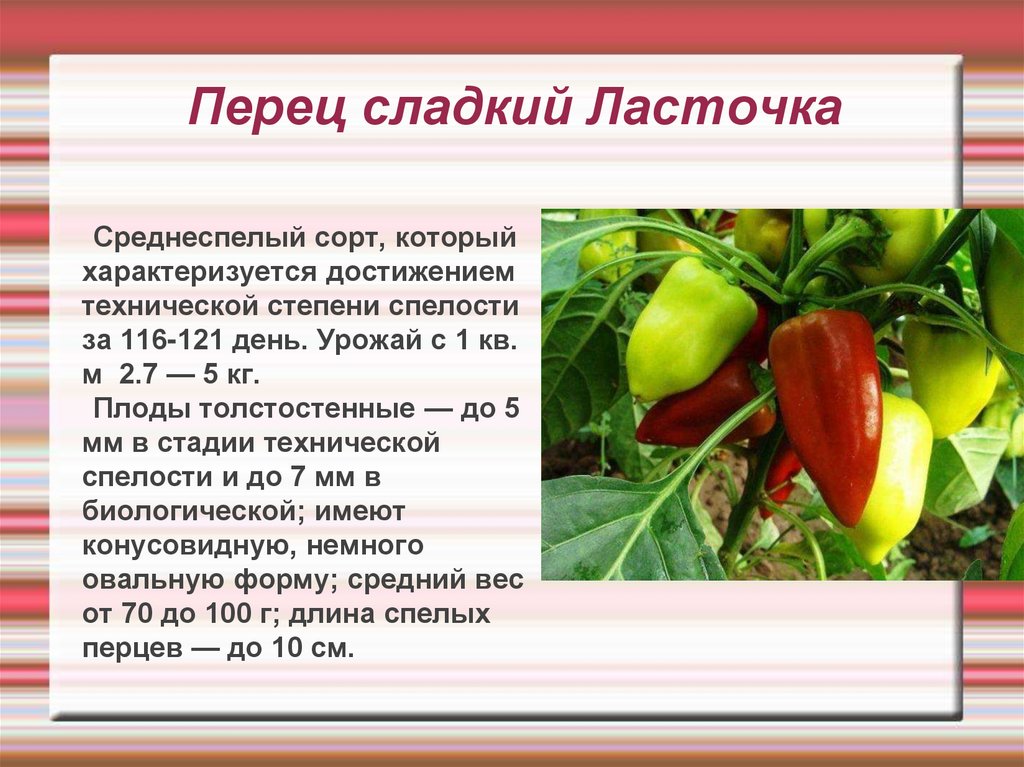 Перец сладкий Ласточка

Среднеспелый сорт, который характеризуется достижением технической степени спелости за 116-121 день. Урожай с 1 кв. м 2.7 — 5 кг.

Плоды толстостенные — до 5 мм в стадии технической спелости и до 7 мм в биологической; имеют конусовидную, немного овальную форму; средний вес от 70 до 100 г; длина спелых перцев — до 10 см.